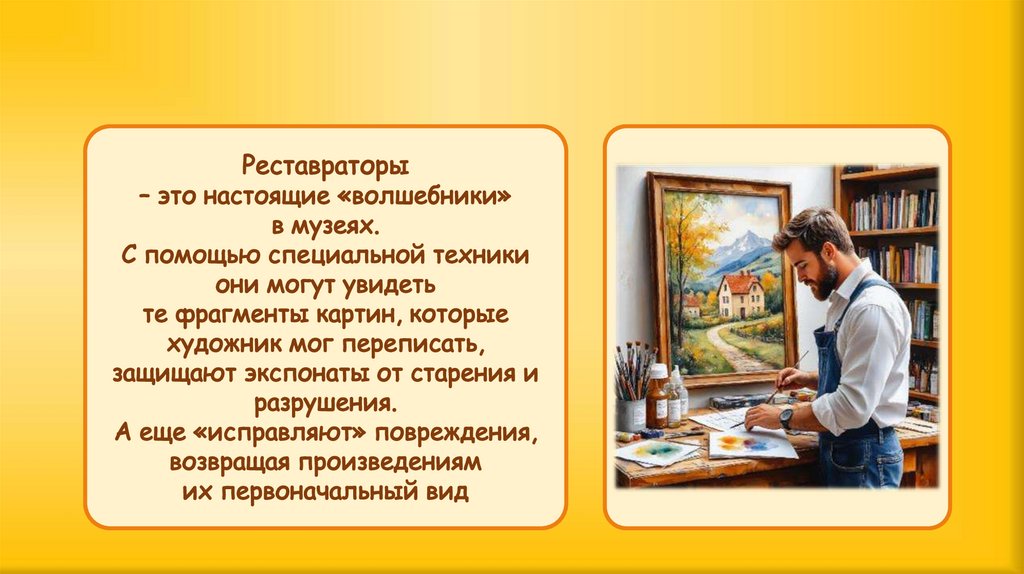 Реставраторы
– это настоящие «волшебники»
в музеях.
С помощью специальной техники
они могут увидеть
те фрагменты картин, которые
художник мог переписать,
защищают экспонаты от старения и
разрушения.
А еще «исправляют» повреждения,
возвращая произведениям
их первоначальный вид